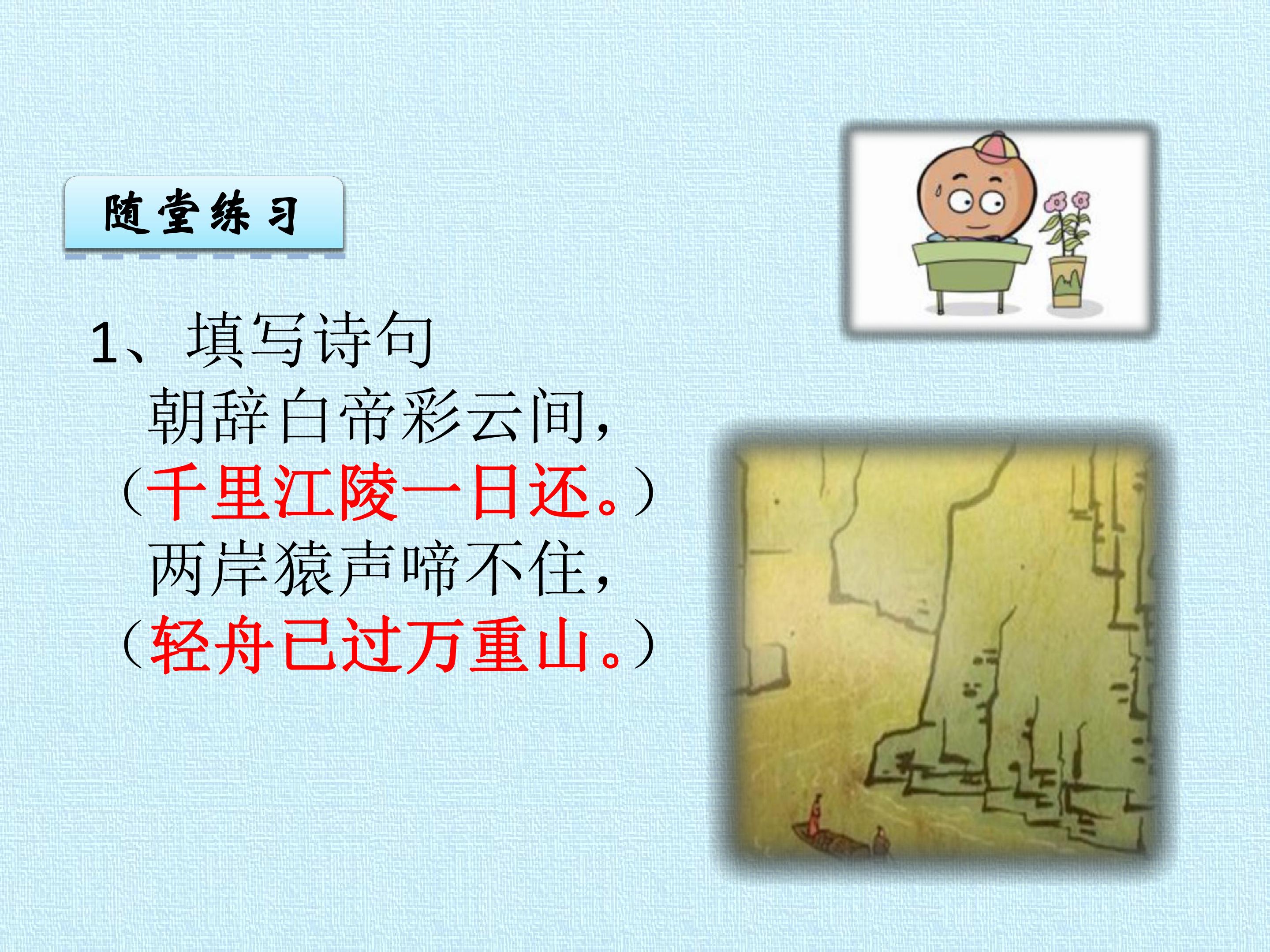 随堂练习

1、填写诗句

朝辞白帝彩云间，

（千里江陵一日还。）

两岸猿声啼不住，

（轻舟已过万重山。）